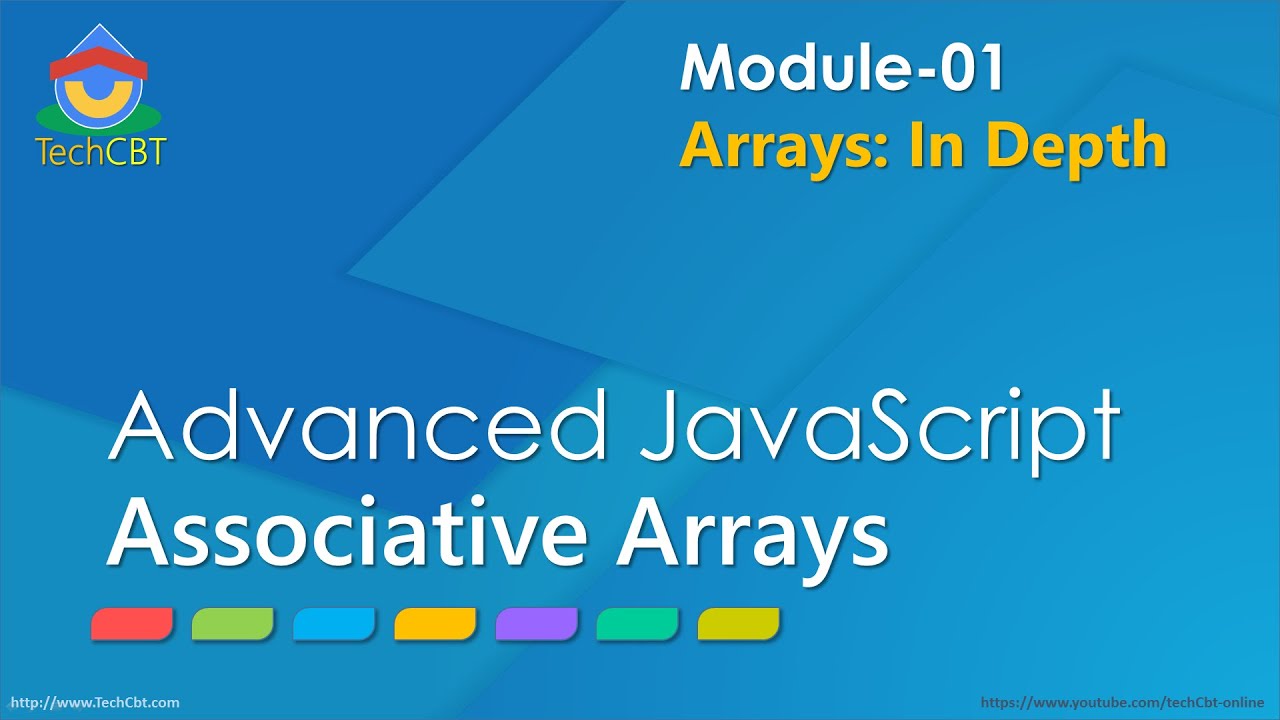 TechCBT

Module-01
Arrays: In Depth

Advanced JavaScript
Associative Arrays

http://www.TechCbt.com

https://www.youtube.com/techCbt-online